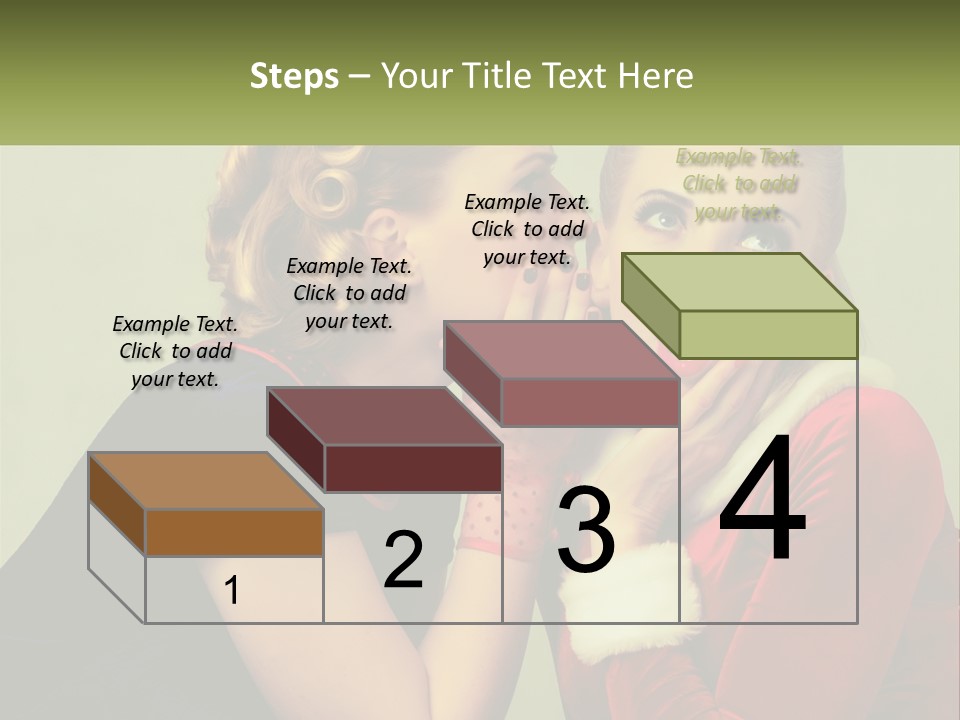 Steps – Your Title Text Here

Example Text. Click to add your text.

Example Text. Click to add your text.

Example Text. Click to add your text.

Example Text. Click to add your text.

1

2

3

4